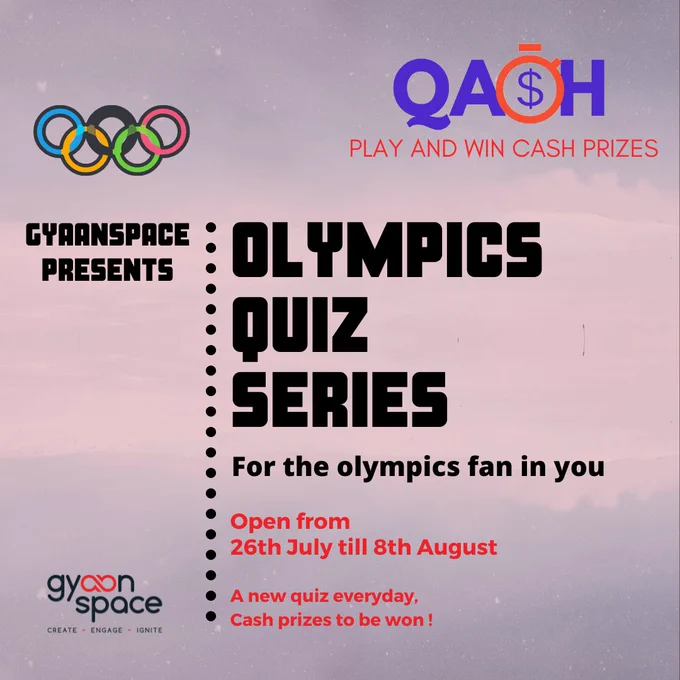 QA$H
PLAY AND WIN CASH PRIZES

GYAANSPACE PRESENTS

OLYMPICS QUIZ SERIES

For the olympics fan in you

Open from
26th July till 8th August

A new quiz everyday,
Cash prizes to be won !

gyaan space
CREATE - ENGAGE - IGNITE